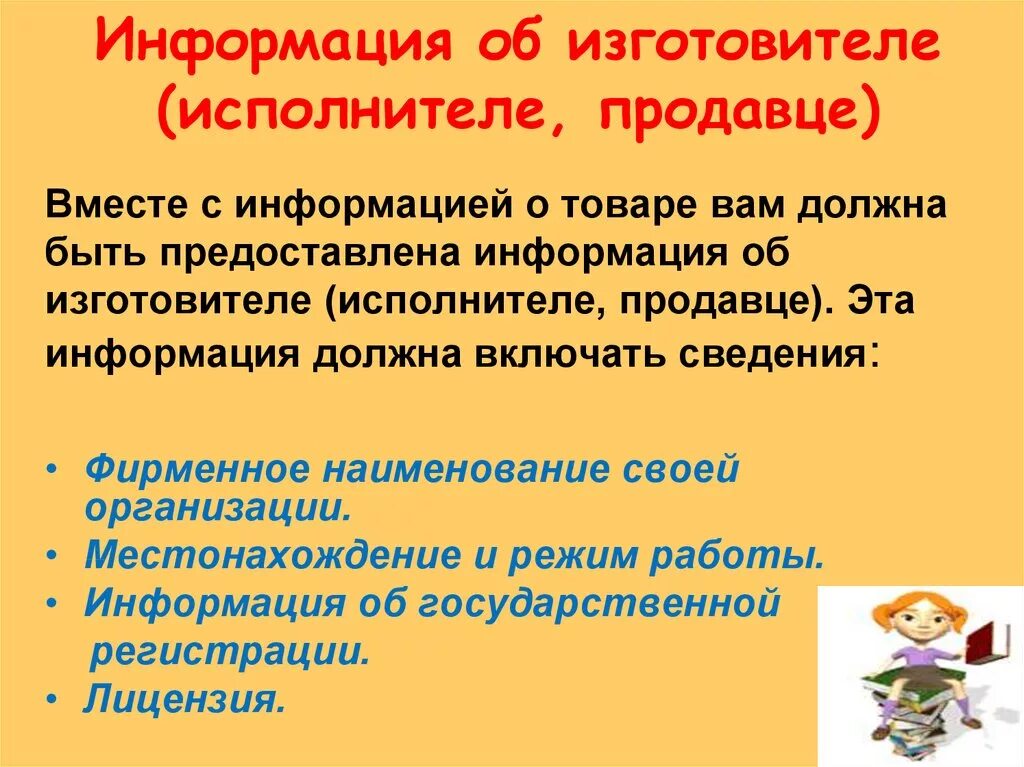 Информация об изготовителе (исполнителе, продавце)

Вместе с информацией о товаре вам должна быть предоставлена информация об изготовителе (исполнителе, продавце). Эта информация должна включать сведения:

• Фирменное наименование своей организации.
• Местонахождение и режим работы.
• Информация об государственной регистрации.
• Лицензия.